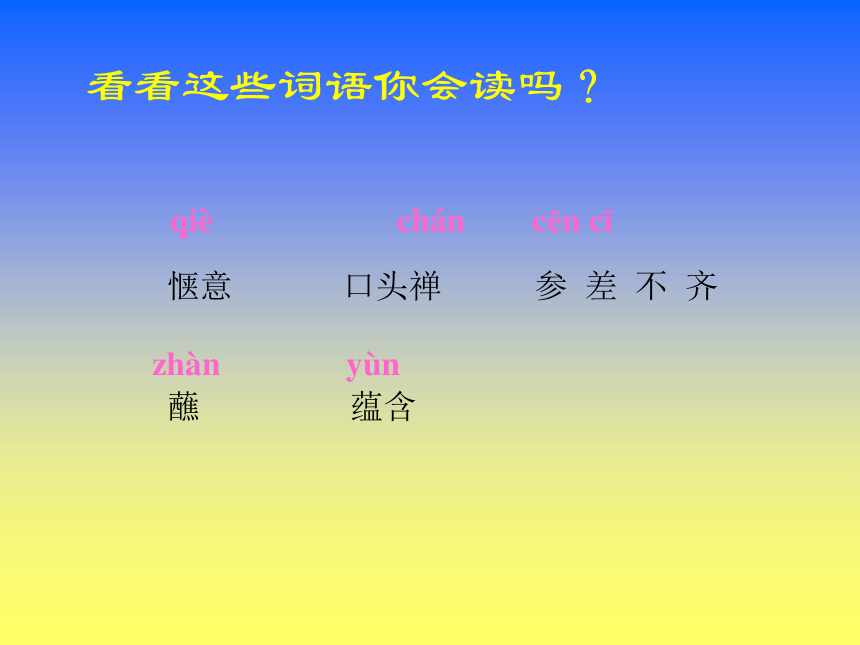 看看这些词语你会读吗？

qiè　　chán　　cēn cī

惬意　　口头禅　　参 差 不 齐

zhàn　　yùn

蘸　　蕴含